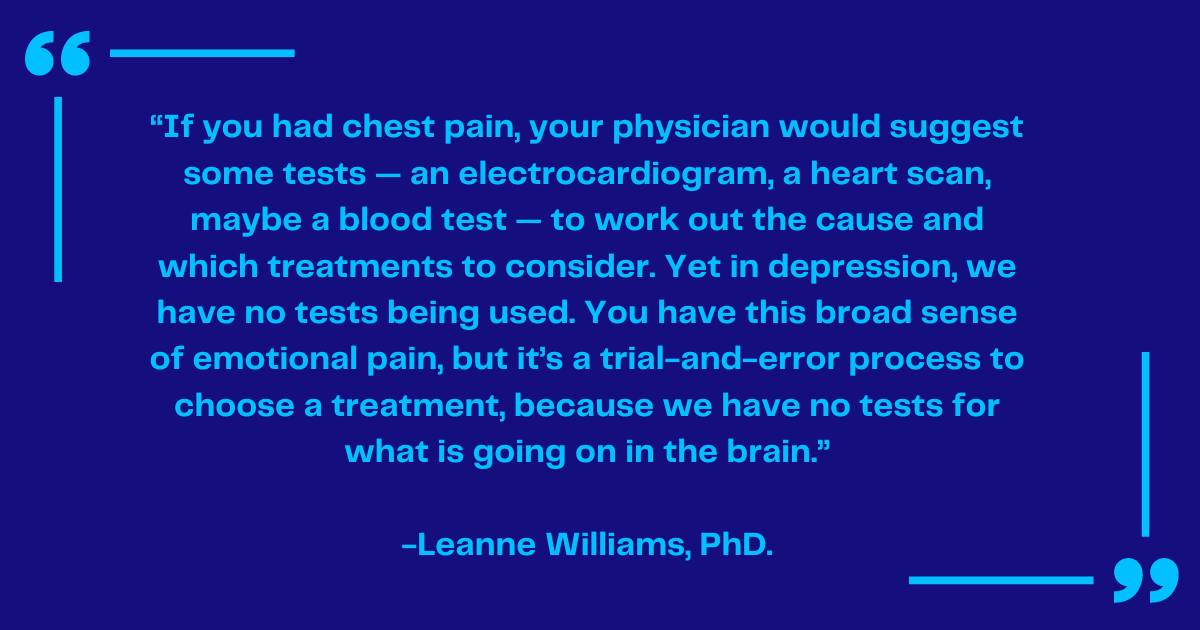 “If you had chest pain, your physician would suggest some tests — an electrocardiogram, a heart scan, maybe a blood test — to work out the cause and which treatments to consider. Yet in depression, we have no tests being used. You have this broad sense of emotional pain, but it’s a trial-and-error process to choose a treatment, because we have no tests for what is going on in the brain.”

-Leanne Williams, PhD.